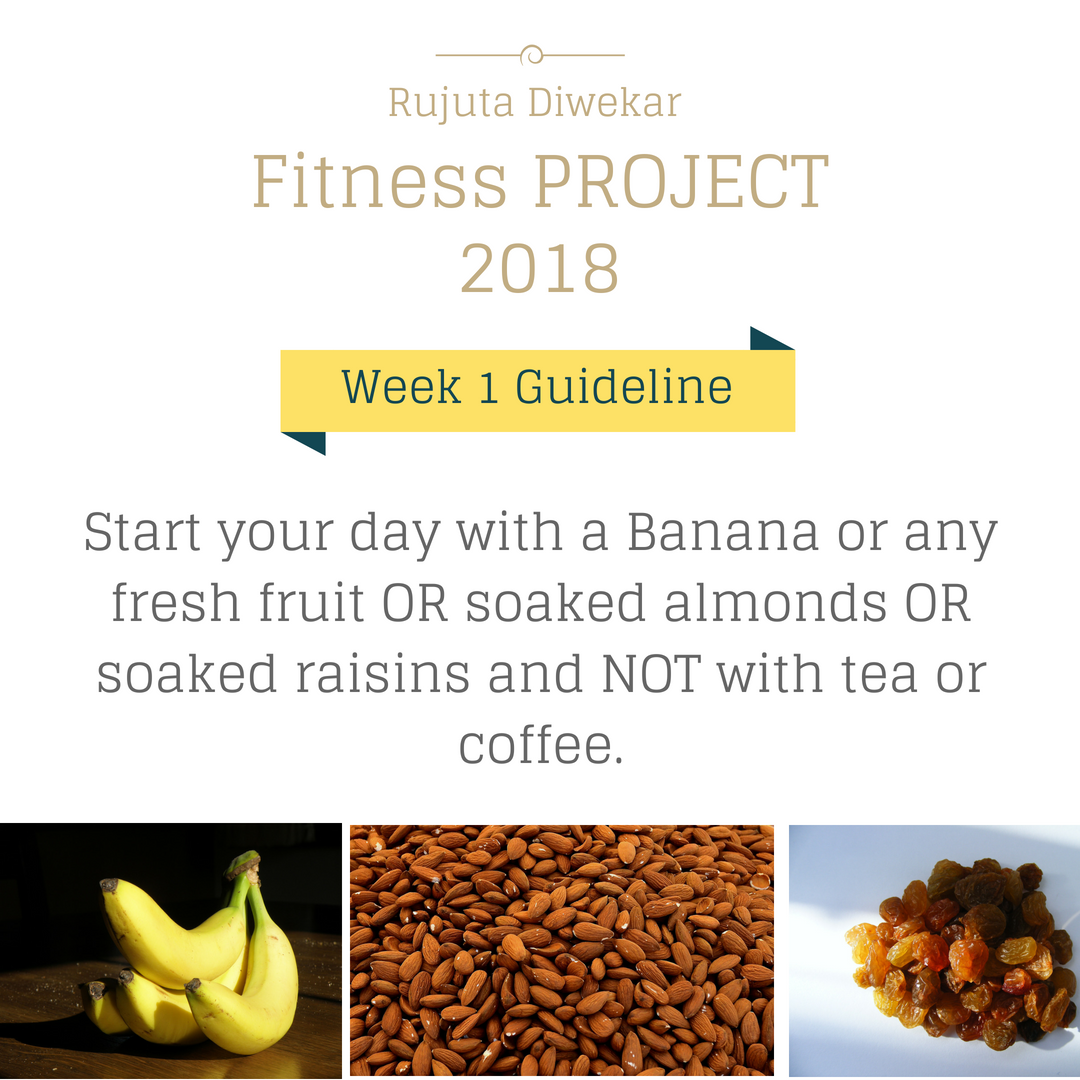 Rujuta Diwekar
Fitness PROJECT
2018

Week 1 Guideline

Start your day with a Banana or any fresh fruit OR soaked almonds OR soaked raisins and NOT with tea or coffee.